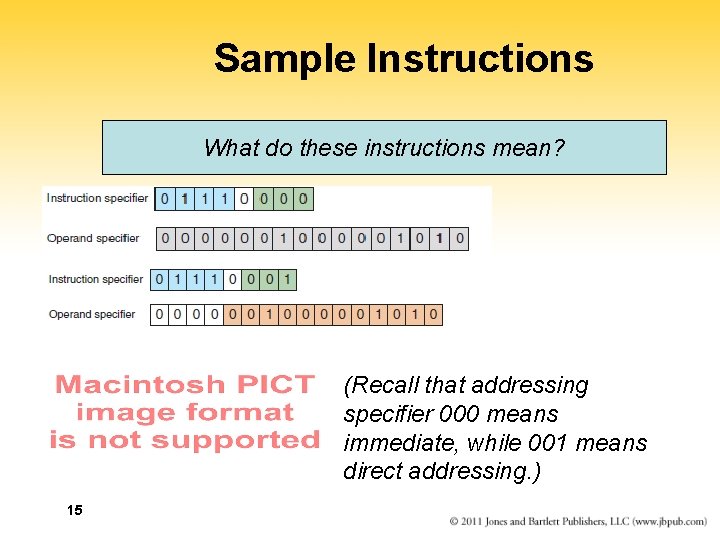 Sample Instructions

What do these instructions mean?

Instruction specifier 0 1 1 1 0 0 0 0

Operand specifier 0 0 0 0 0 0 1 0 0 0 0 0 1 0 1 0

Instruction specifier 0 1 1 1 0 0 0 1

Operand specifier 0 0 0 0 0 0 1 0 0 0 0 0 1 0 1 0

Macintosh PICT image format is not supported

(Recall that addressing specifier 000 means immediate, while 001 means direct addressing.)

15

© 2011 Jones and Bartlett Publishers, LLC (www.jbpub.com)